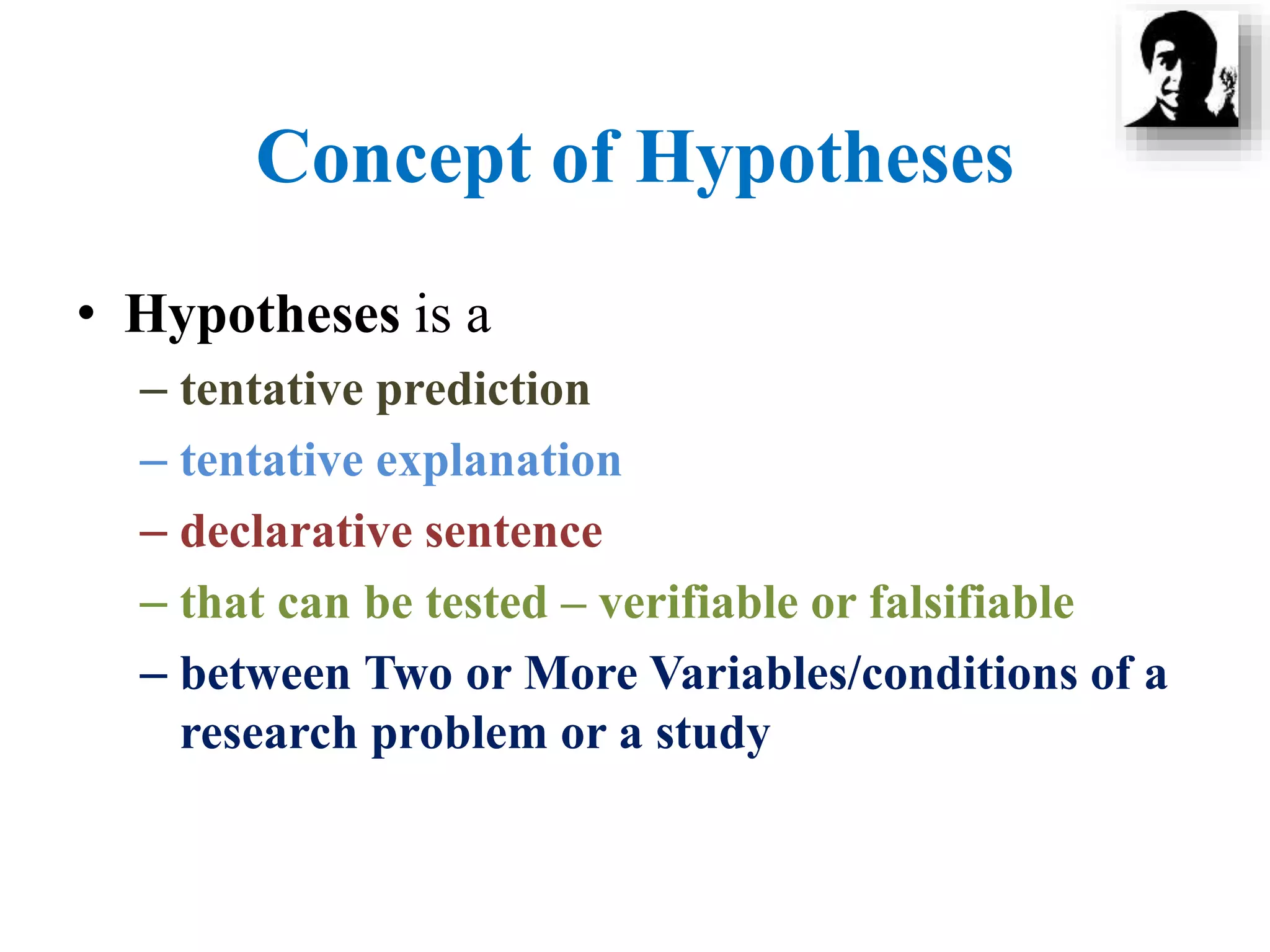 Concept of Hypotheses

• Hypotheses is a
– tentative prediction
– tentative explanation
– declarative sentence
– that can be tested – verifiable or falsifiable
– between Two or More Variables/conditions of a research problem or a study